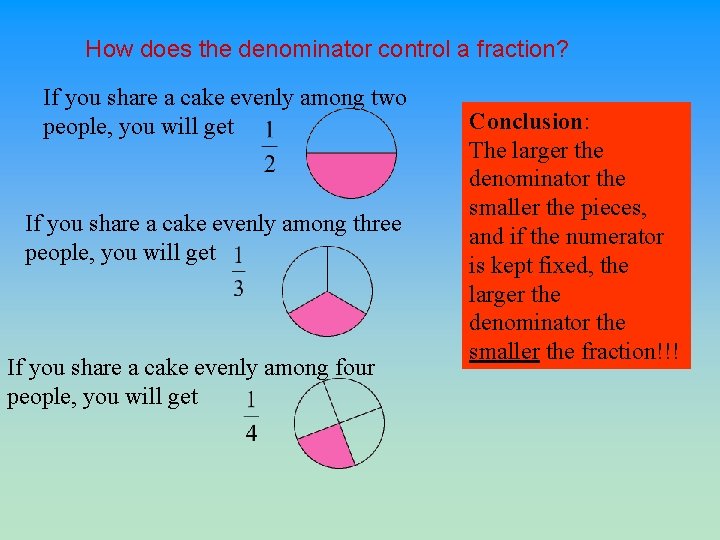 How does the denominator control a fraction?

If you share a cake evenly among two people, you will get $\frac{1}{2}$

If you share a cake evenly among three people, you will get $\frac{1}{3}$

If you share a cake evenly among four people, you will get $\frac{1}{4}$

Conclusion:
The larger the denominator the smaller the pieces, and if the numerator is kept fixed, the larger the denominator the smaller the fraction!!!